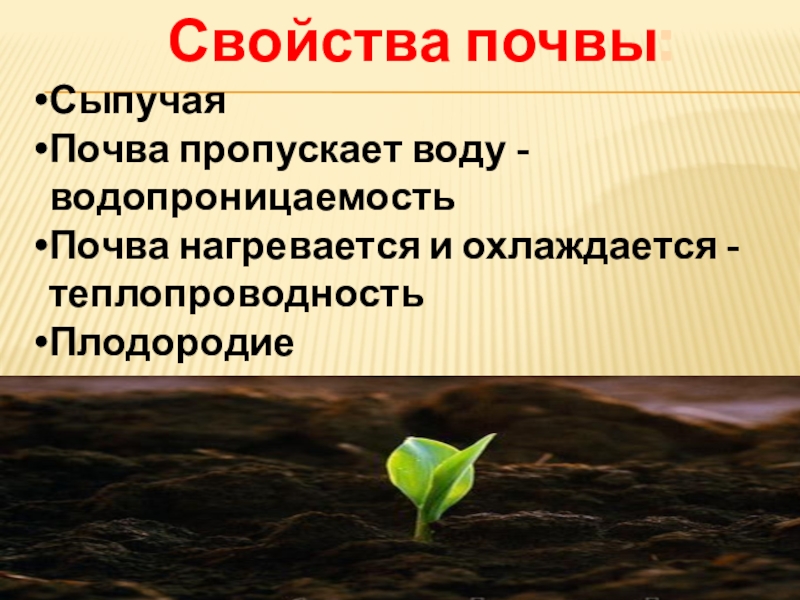 Свойства почвы:

•Сыпучая
•Почва пропускает воду - водопроницаемость
•Почва нагревается и охлаждается - теплопроводность
•Плодородие